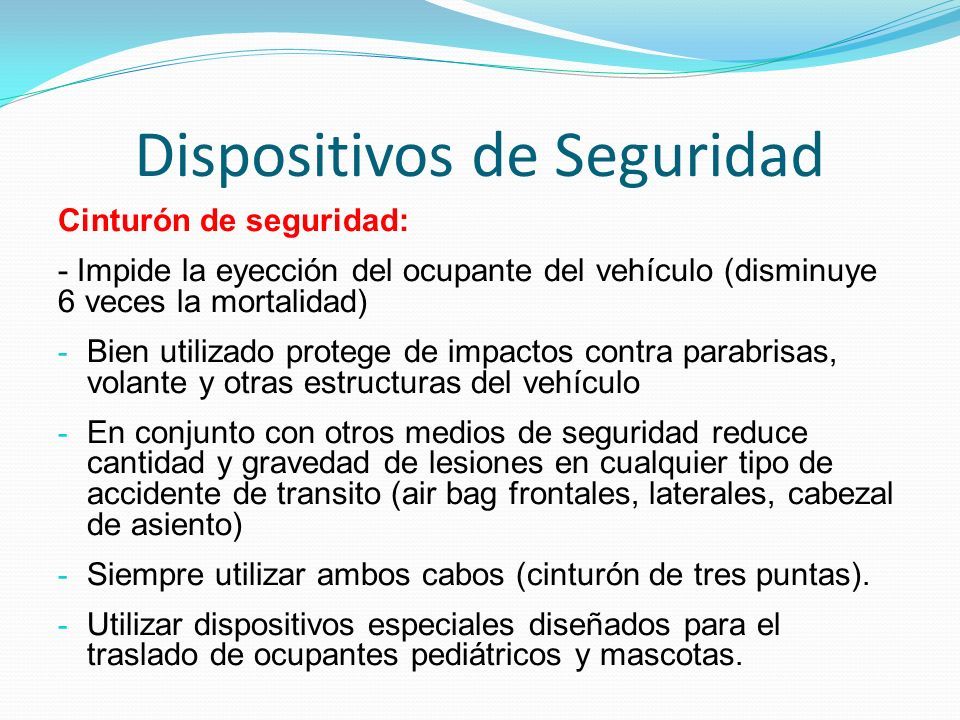 Dispositivos de Seguridad

Cinturón de seguridad:

- Impide la eyección del ocupante del vehículo (disminuye 6 veces la mortalidad)

- Bien utilizado protege de impactos contra parabrisas, volante y otras estructuras del vehículo

- En conjunto con otros medios de seguridad reduce cantidad y gravedad de lesiones en cualquier tipo de accidente de transito (air bag frontales, laterales, cabezal de asiento)

- Siempre utilizar ambos cabos (cinturón de tres puntas).

- Utilizar dispositivos especiales diseñados para el traslado de ocupantes pediátricos y mascotas.